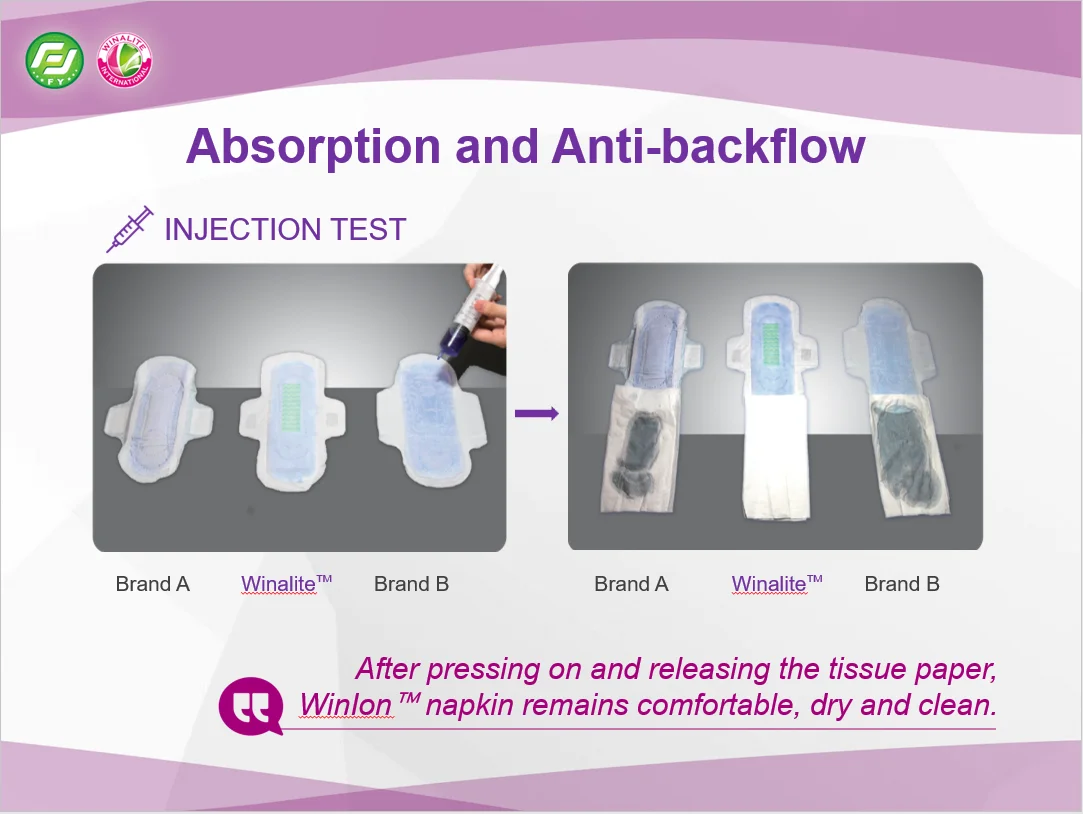 FY
WINALITE INTERNATIONAL

Absorption and Anti-backflow

INJECTION TEST

Brand A Winalite™ Brand B

Brand A Winalite™ Brand B

After pressing on and releasing the tissue paper, Winlon™ napkin remains comfortable, dry and clean.